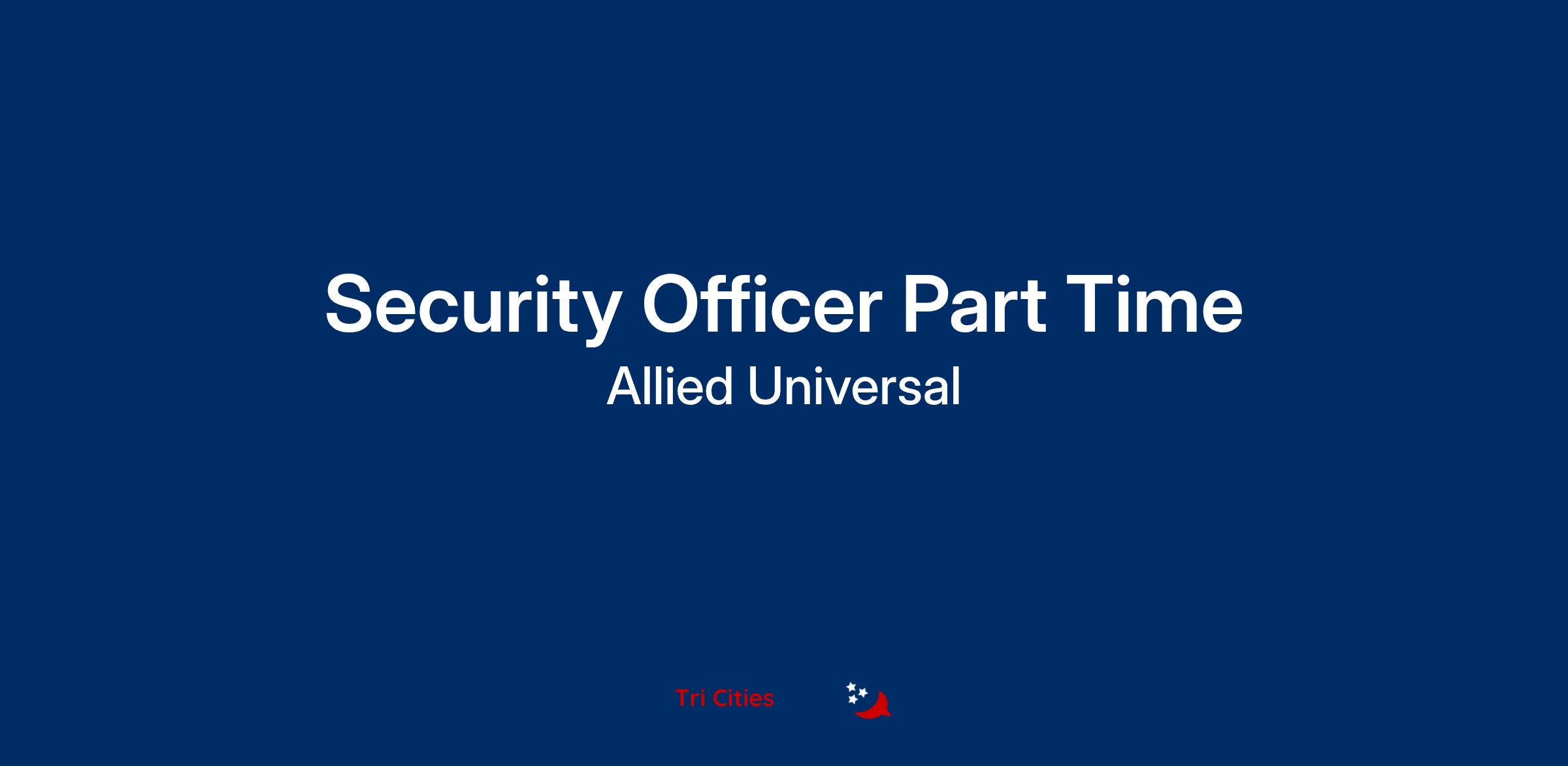 Security Officer Part Time

Allied Universal

Tri Cities